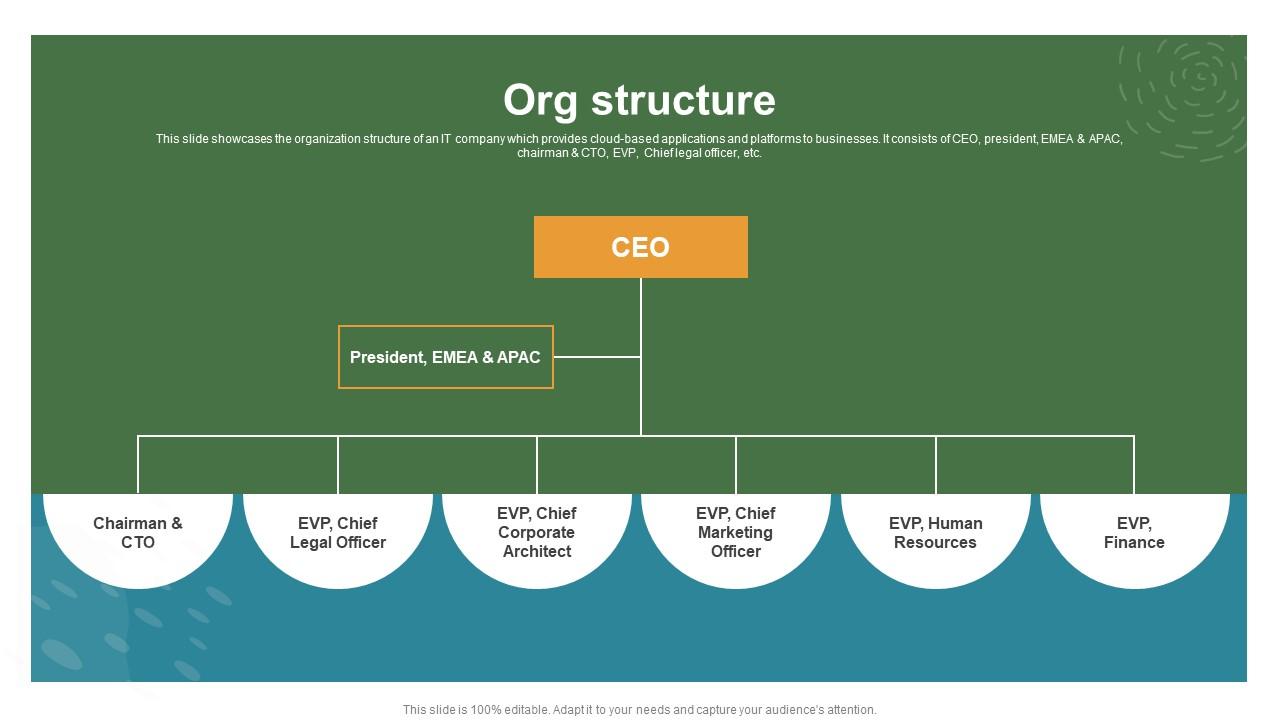 Org structure

This slide showcases the organization structure of an IT company which provides cloud-based applications and platforms to businesses. It consists of CEO, president, EMEA & APAC, chairman & CTO, EVP, Chief legal officer, etc.

CEO

President, EMEA & APAC

Chairman & CTO

EVP, Chief Legal Officer

EVP, Chief Corporate Architect

EVP, Chief Marketing Officer

EVP, Human Resources

EVP, Finance

This slide is 100% editable. Adapt it to your needs and capture your audience's attention.